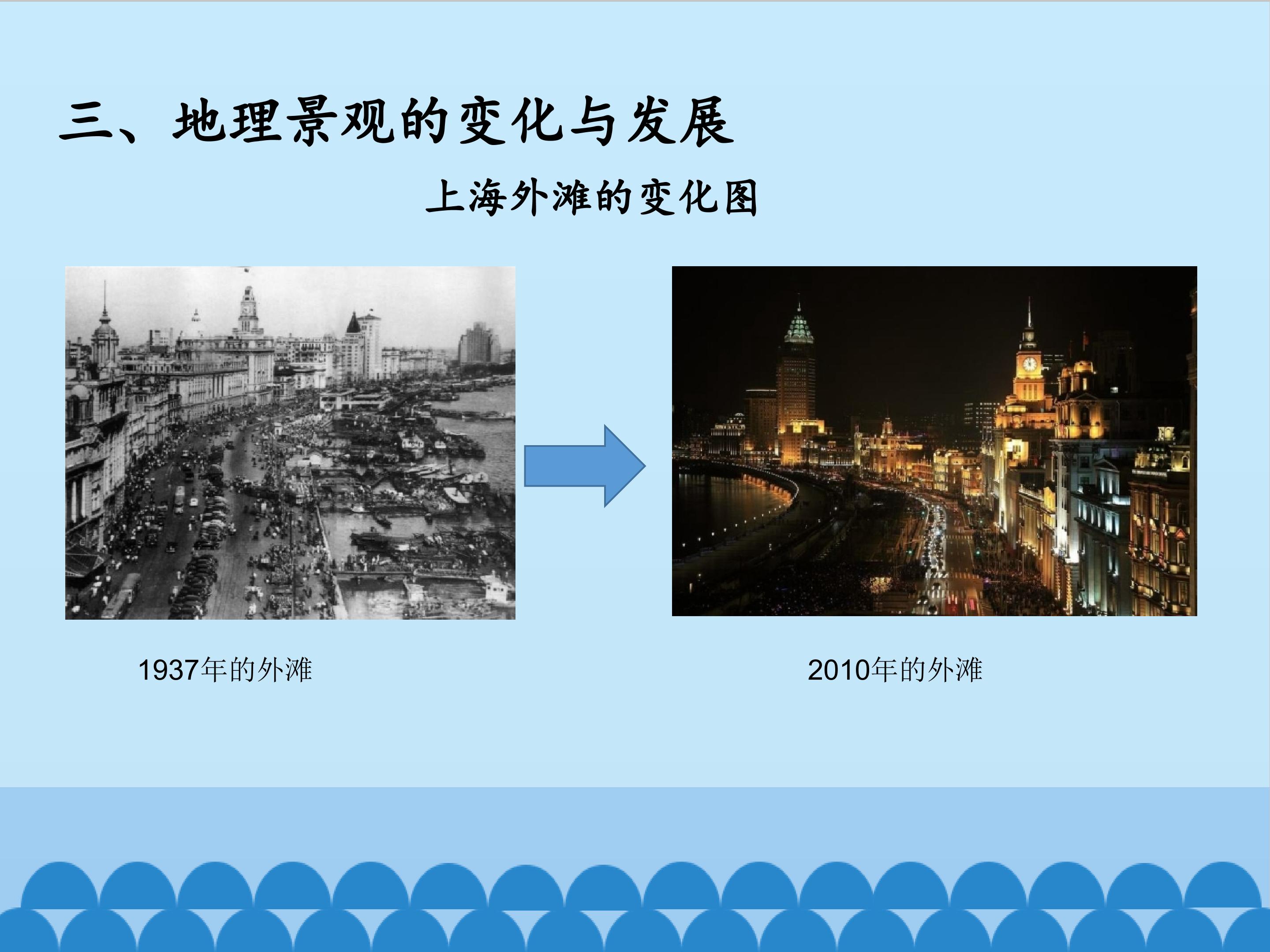 三、地理景观的变化与发展

上海外滩的变化图

1937年的外滩

2010年的外滩